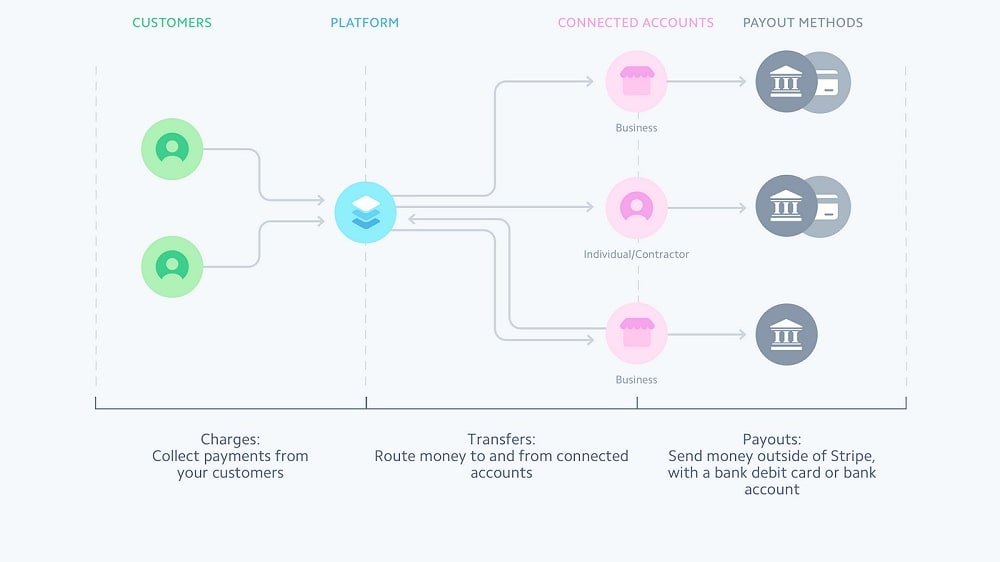 CUSTOMERS

PLATFORM

CONNECTED ACCOUNTS

PAYOUT METHODS

Business

Individual/Contractor

Business

Charges:
Collect payments from your customers

Transfers:
Route money to and from connected accounts

Payouts:
Send money outside of Stripe, with a bank debit card or bank account